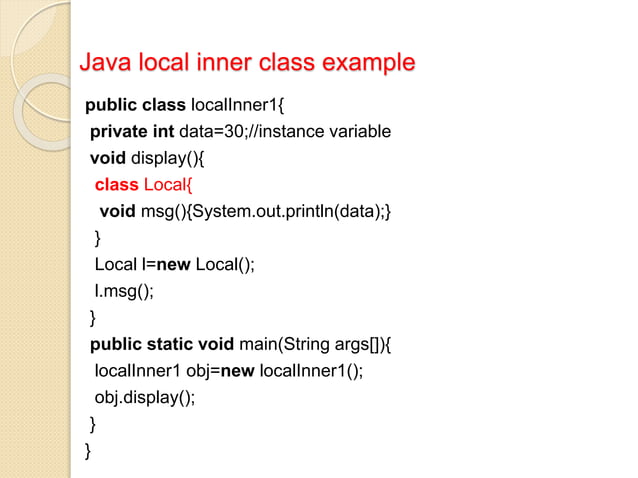 Java local inner class example

public class localInner1{
 private int data=30;//instance variable
 void display(){
  class Local{
   void msg(){System.out.println(data);}
  }
  Local l=new Local();
  l.msg();
 }
 public static void main(String args[]){
  localInner1 obj=new localInner1();
  obj.display();
 }
}